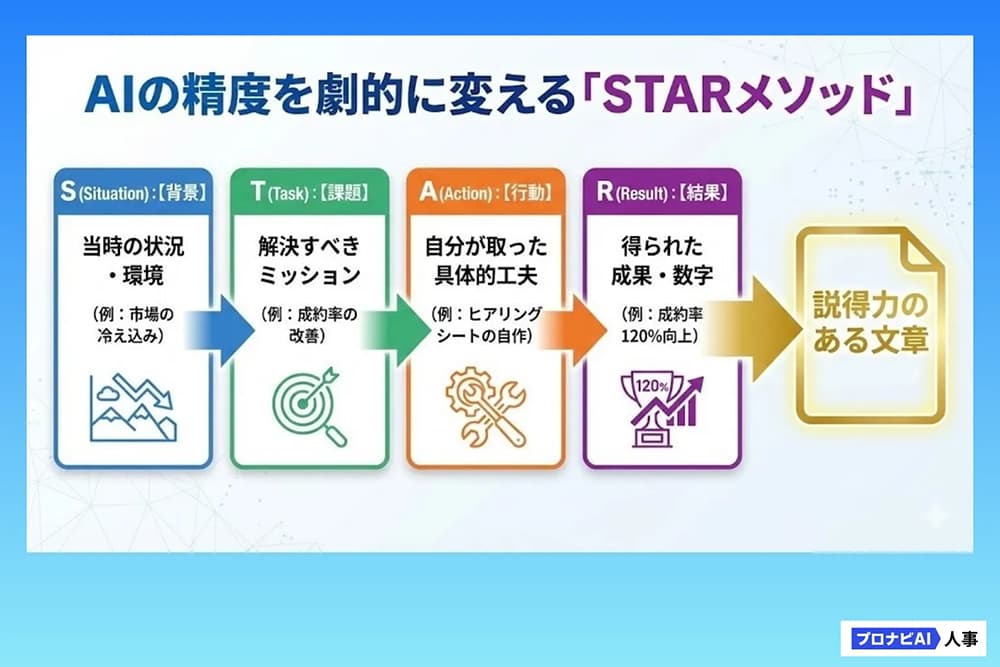 AIの精度を劇的に変える「STARメソッド」

S (Situation)：【背景】
当時の状況・環境
（例：市場の冷え込み）

T (Task)：【課題】
解決すべきミッション
（例：成約率の改善）

A (Action)：【行動】
自分が取った具体的工夫
（例：ヒアリングシートの自作）

R (Result)：【結果】
得られた成果・数字
（例：成約率120%向上）
120%

説得力のある文章

プロナビAI 人事